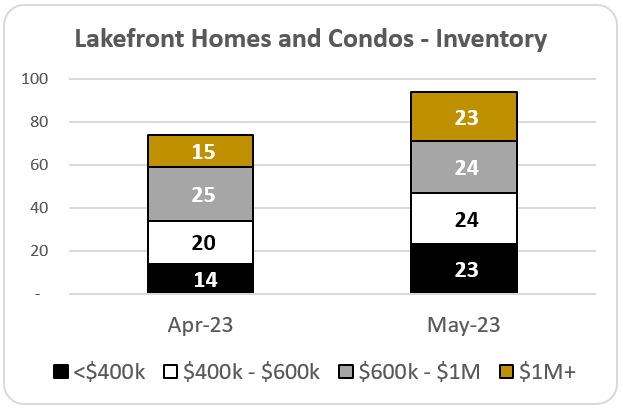 Lakefront Homes and Condos - Inventory

100
80
60
40
20
-

15
25
20
14

23
24
24
23

Apr-23
May-23

<\$400k
\$400k - \$600k
\$600k - \$1M
\$1M+